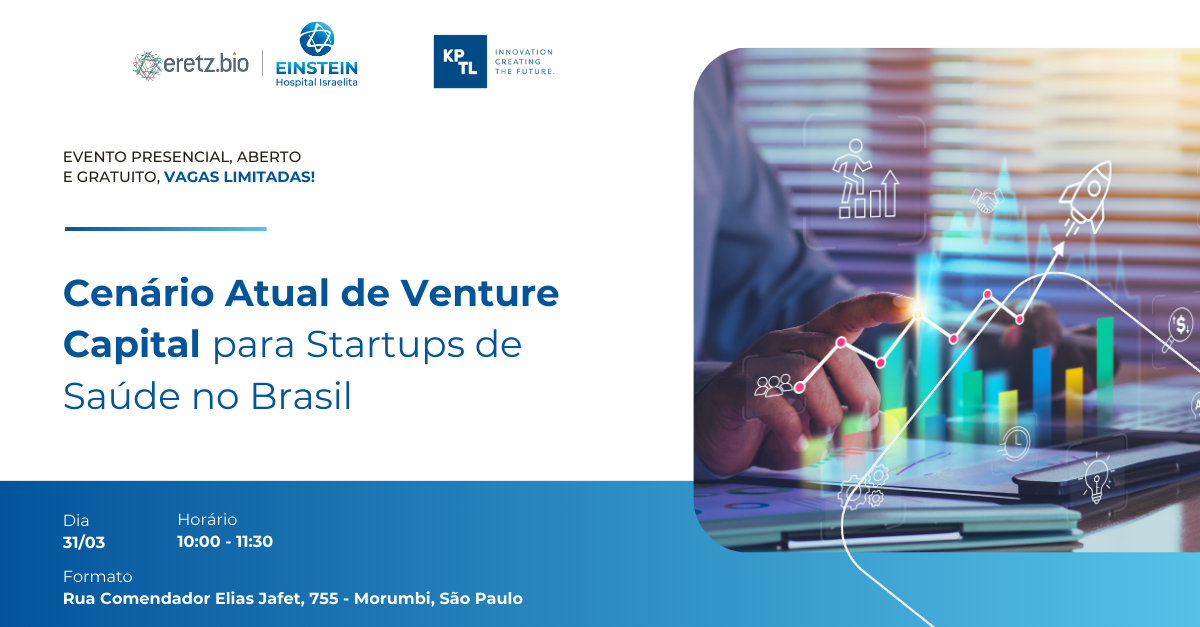 eretz.bio

EINSTEIN
Hospital Israelita

KP TL
INNOVATION CREATING THE FUTURE.

EVENTO PRESENCIAL, ABERTO E GRATUITO, VAGAS LIMITADAS!

Cenário Atual de Venture Capital para Startups de Saúde no Brasil

Dia
31/03

Horário
10:00 - 11:30

Formato
Rua Comendador Elias Jafet, 755 - Morumbi, São Paulo